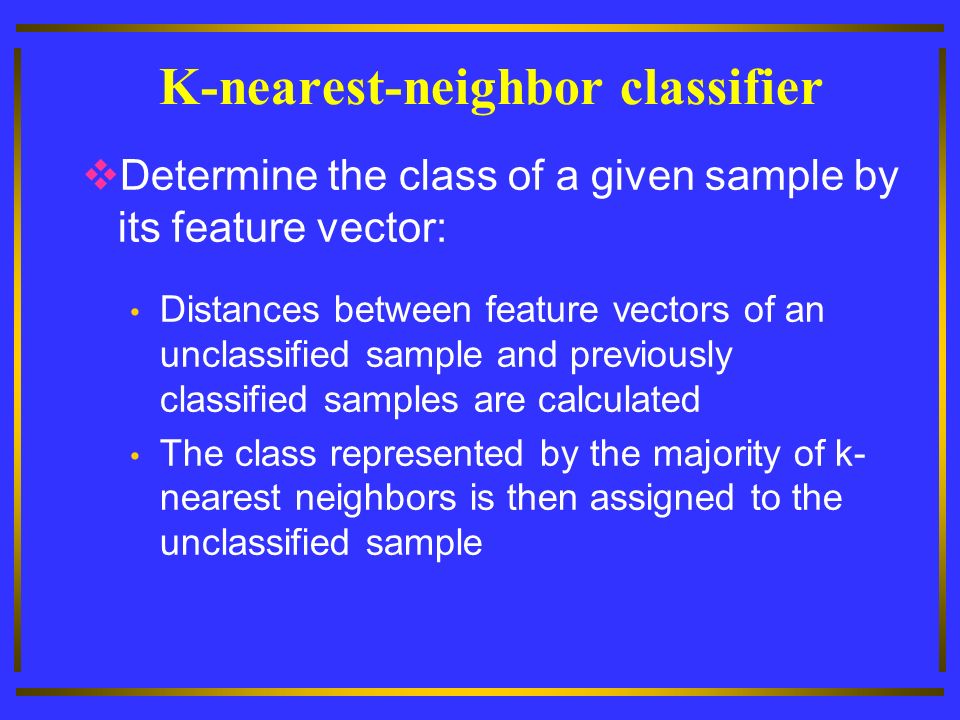 K-nearest-neighbor classifier

❖Determine the class of a given sample by its feature vector:

• Distances between feature vectors of an unclassified sample and previously classified samples are calculated

• The class represented by the majority of k-nearest neighbors is then assigned to the unclassified sample